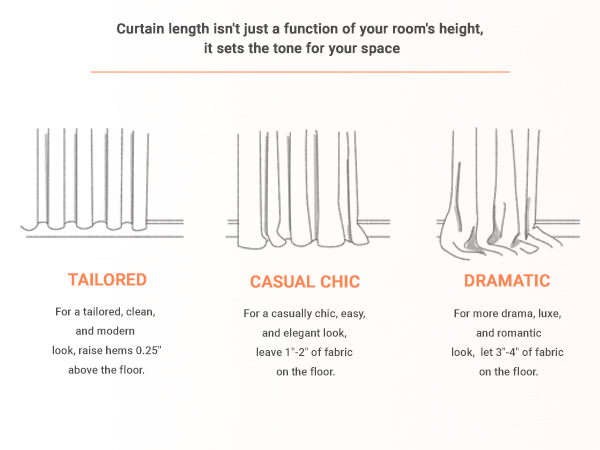 Curtain length isn't just a function of your room's height, it sets the tone for your space

TAILORED

For a tailored, clean, and modern look, raise hems 0.25" above the floor.

CASUAL CHIC

For a casually chic, easy, and elegant look, leave 1"-2" of fabric on the floor.

DRAMATIC

For more drama, luxe, and romantic look, let 3"-4" of fabric on the floor.